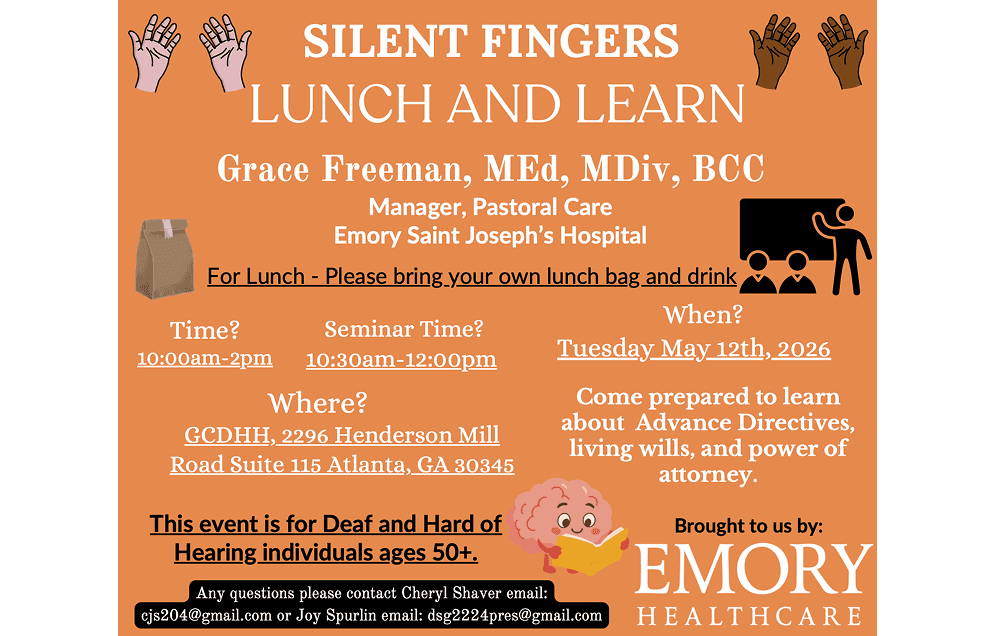 SILENT FINGERS
LUNCH AND LEARN

Grace Freeman, MEd, MDiv, BCC
Manager, Pastoral Care
Emory Saint Joseph's Hospital

For Lunch - Please bring your own lunch bag and drink

Time?
10:00am-2pm

Seminar Time?
10:30am-12:00pm

When?
Tuesday May 12th, 2026

Where?
GCDHH, 2296 Henderson Mill Road Suite 115 Atlanta, GA 30345

Come prepared to learn about Advance Directives, living wills, and power of attorney.

This event is for Deaf and Hard of Hearing individuals ages 50+.

Brought to us by:
EMORY
HEALTHCARE

Any questions please contact Cheryl Shaver email: cjs204@gmail.com or Joy Spurlin email: dsg2224pres@gmail.com